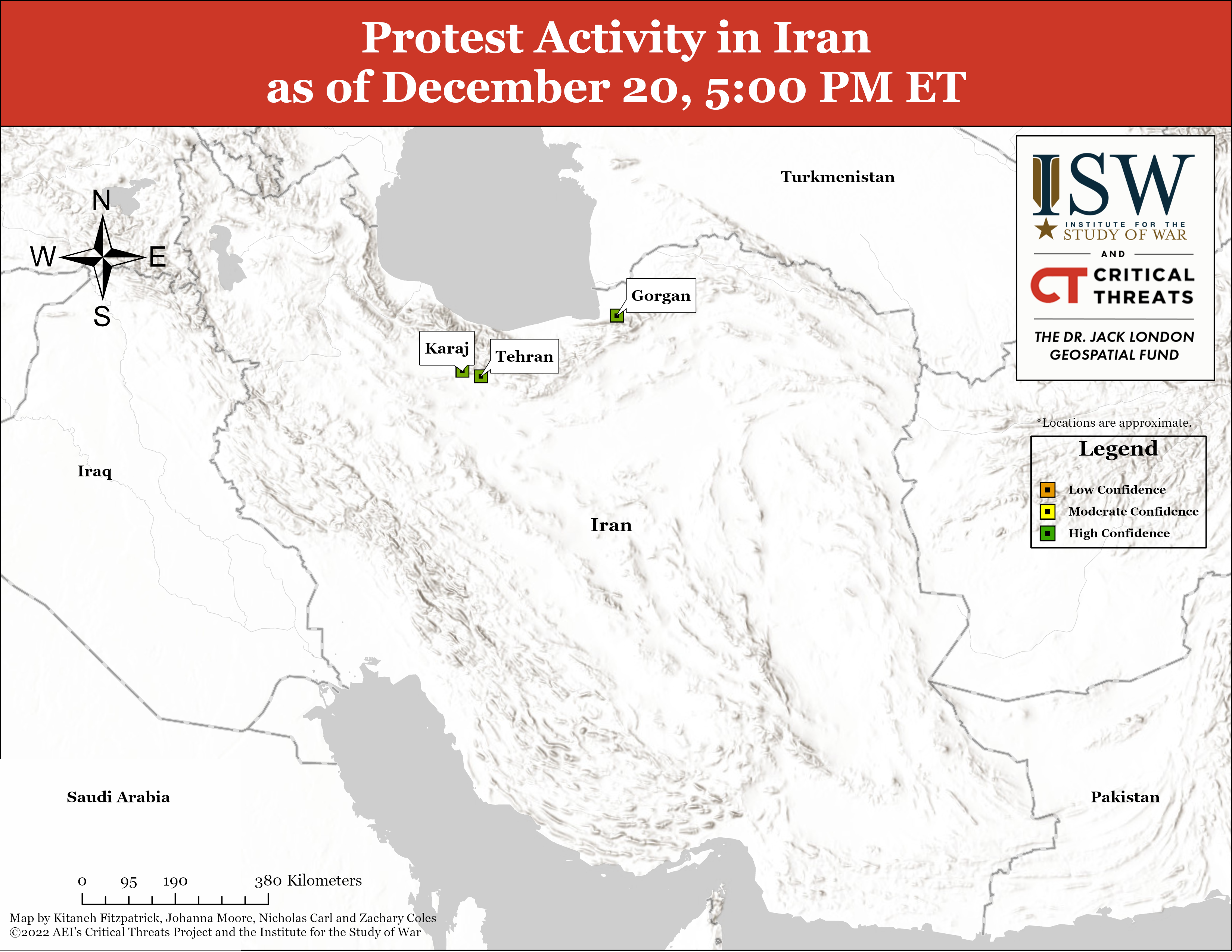 Protest Activity in Iran
as of December 20, 5:00 PM ET

N
W
E
S

Turkmenistan

ISW
INSTITUTE FOR THE
STUDY OF WAR
AND
CT CRITICAL THREATS
THE DR. JACK LONDON GEOSPATIAL FUND

Gorgan
Karaj
Tehran

*Locations are approximate.

Legend
Low Confidence
Moderate Confidence
High Confidence

Iraq

Iran

Saudi Arabia

Pakistan

0 95 190 380 Kilometers

Map by Kitaneh Fitzpatrick, Johanna Moore, Nicholas Carl and Zachary Coles
©2022 AEI's Critical Threats Project and the Institute for the Study of War